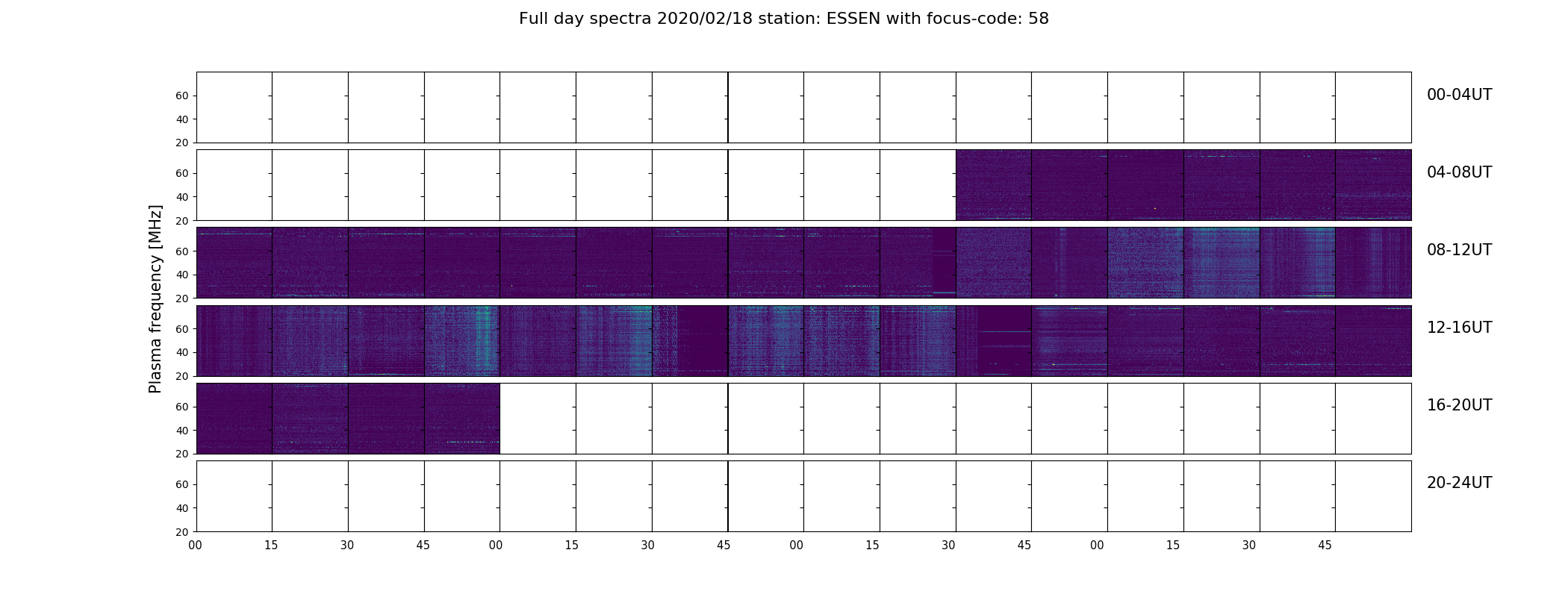 Full day spectra 2020/02/18 station: ESSEN with focus-code: 58

Plasma frequency [MHz]

60
40
20
00-04UT

60
40
20
04-08UT

60
40
20
08-12UT

60
40
20
12-16UT

60
40
20
16-20UT

60
40
20
20-24UT

00 15 30 45 00 15 30 45 00 15 30 45 00 15 30 45